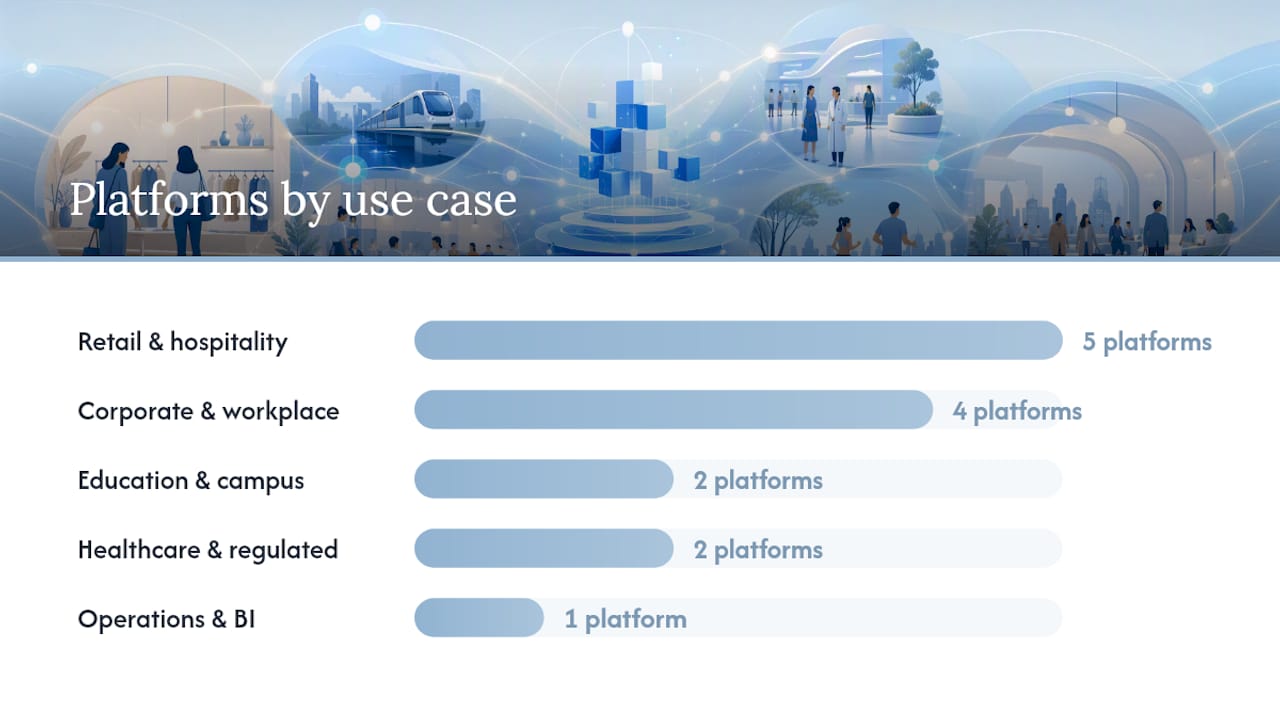 Platforms by use case

Retail & hospitality 5 platforms

Corporate & workplace 4 platforms

Education & campus 2 platforms

Healthcare & regulated 2 platforms

Operations & BI 1 platform